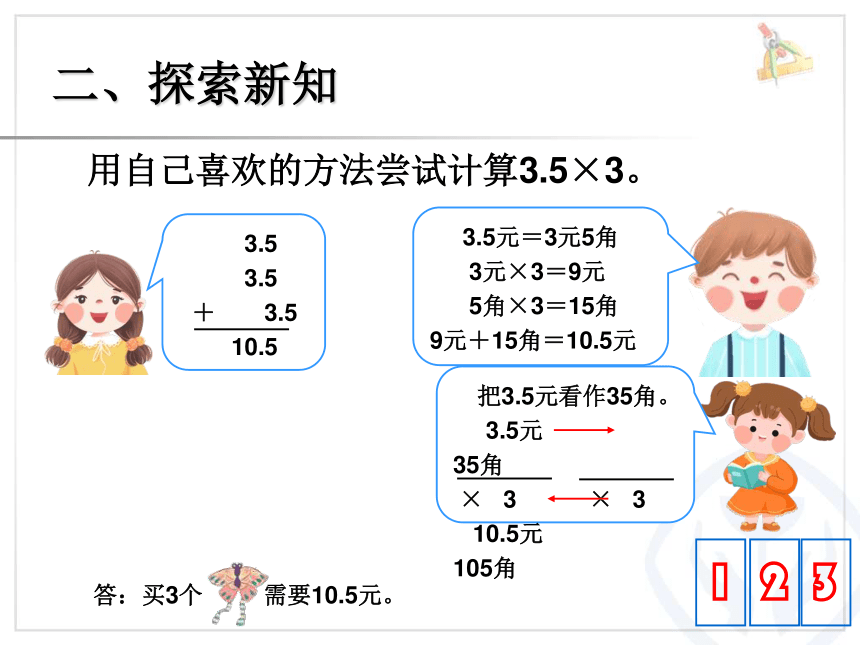 二、探索新知

用自己喜欢的方法尝试计算3.5×3。

3.5
3.5
+ 3.5
10.5

3.5元=3元5角
3元×3=9元
5角×3=15角
9元+15角=10.5元

把3.5元看作35角。
3.5元
35角
× 3
× 3
10.5元
105角

答：买3个 需要10.5元。

1 2 3